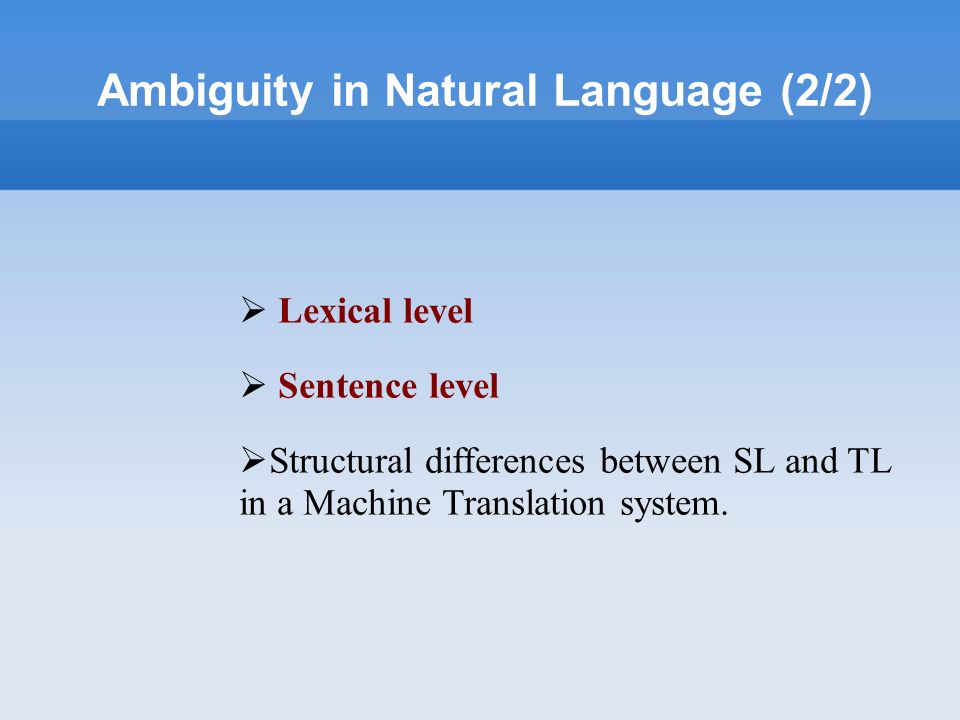 Ambiguity in Natural Language (2/2)

➢ Lexical level

➢ Sentence level

➢Structural differences between SL and TL in a Machine Translation system.